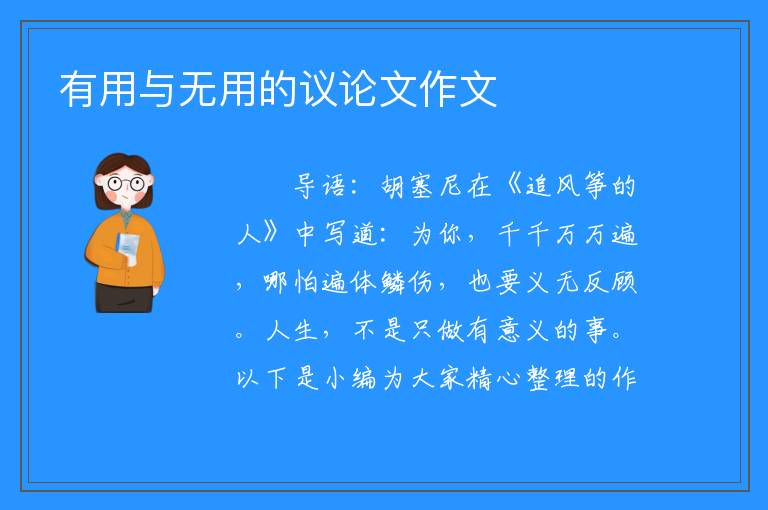 有用与无用的议论文作文

导语：胡塞尼在《追风筝的人》中写道：为你，千千万万遍，哪怕遍体鳞伤，也要义无反顾。人生，不是只做有意义的事。以下是小编为大家精心整理的作